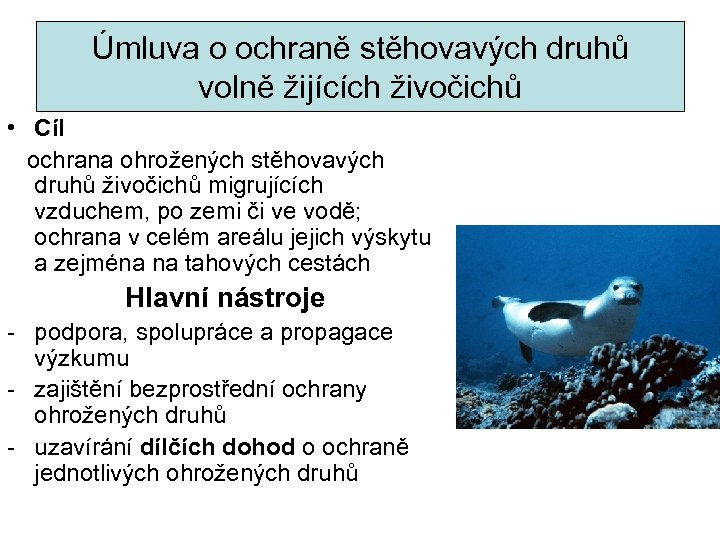 Úmluva o ochraně stěhovavých druhů volně žijících živočichů

• Cíl

ochrana ohrožených stěhovavých druhů živočichů migrujících vzduchem, po zemi či ve vodě; ochrana v celém areálu jejich výskytu a zejména na tahových cestách

Hlavní nástroje

- podpora, spolupráce a propagace výzkumu
- zajištění bezprostřední ochrany ohrožených druhů
- uzavírání dílčích dohod o ochraně jednotlivých ohrožených druhů